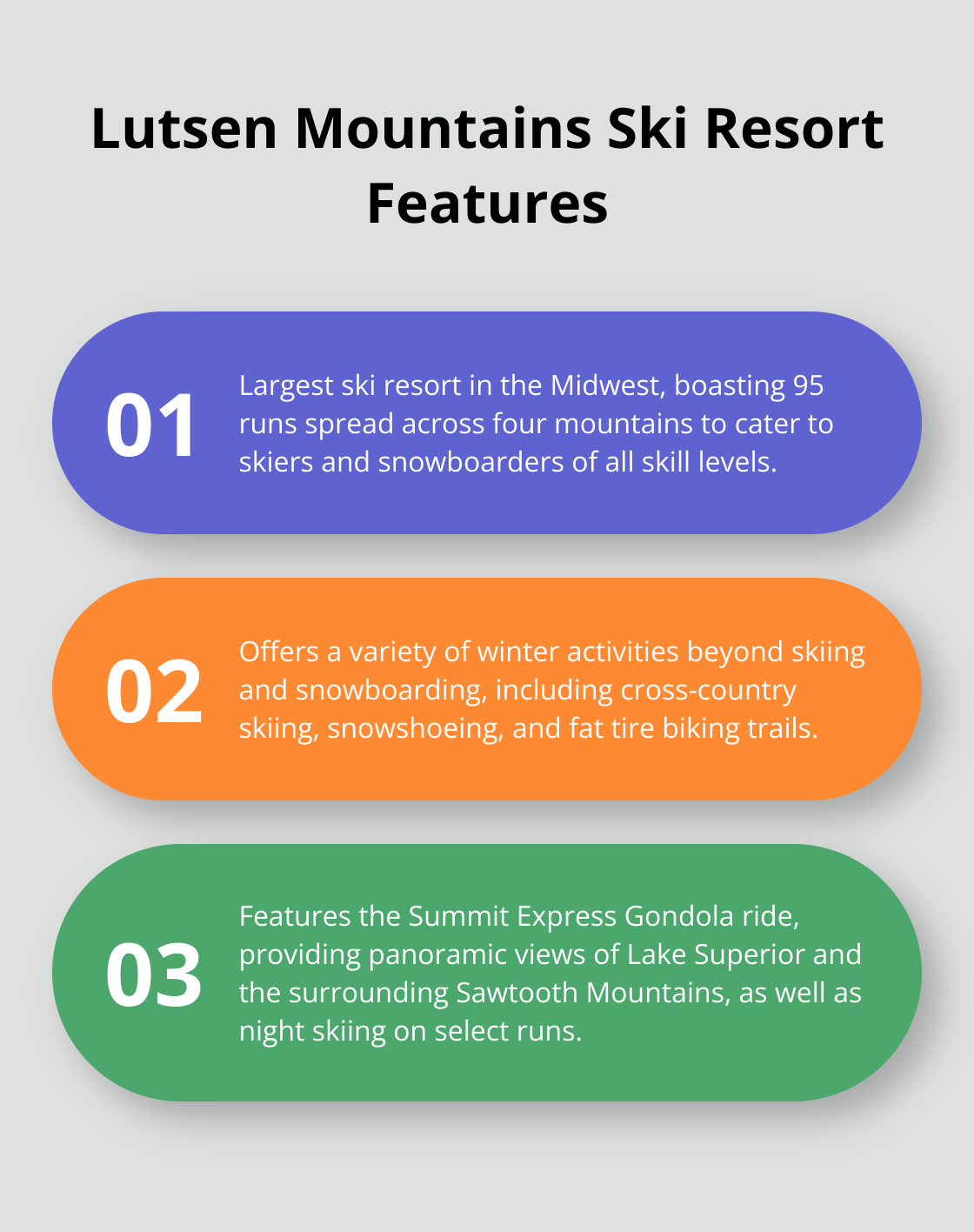 Lutsen Mountains Ski Resort Features

01

Largest ski resort in the Midwest, boasting 95 runs spread across four mountains to cater to skiers and snowboarders of all skill levels.

02

Offers a variety of winter activities beyond skiing and snowboarding, including cross-country skiing, snowshoeing, and fat tire biking trails.

03

Features the Summit Express Gondola ride, providing panoramic views of Lake Superior and the surrounding Sawtooth Mountains, as well as night skiing on select runs.